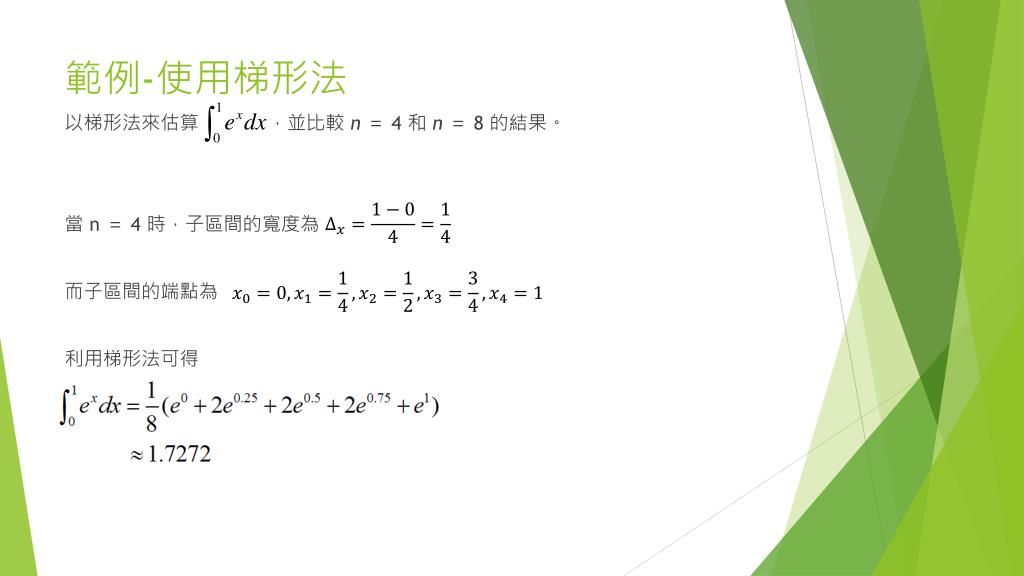 範例-使用梯形法

以梯形法來估算 $\int_0^1 e^x dx$，並比較 $n = 4$ 和 $n = 8$ 的結果。

當 n = 4 時，子區間的寬度為 $\Delta_x = \frac{1-0}{4} = \frac{1}{4}$

而子區間的端點為 $x_0 = 0, x_1 = \frac{1}{4}, x_2 = \frac{1}{2}, x_3 = \frac{3}{4}, x_4 = 1$

利用梯形法可得

$\int_0^1 e^x dx = \frac{1}{8}(e^0 + 2e^{0.25} + 2e^{0.5} + 2e^{0.75} + e^1)$

$\approx 1.7272$